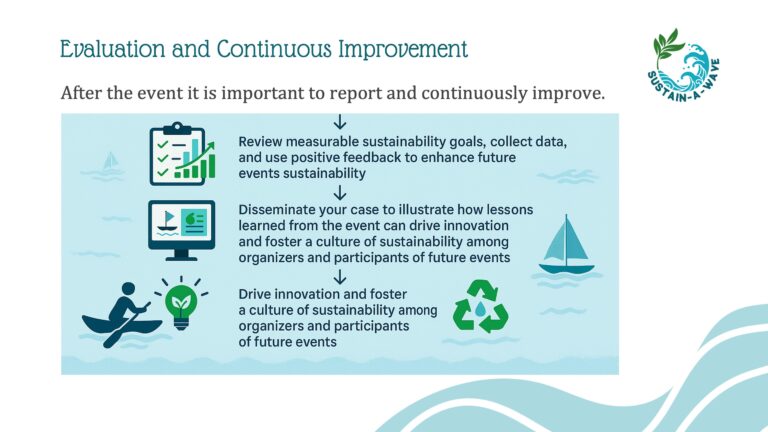 Evaluation and Continuous Improvement

SUSTAIN-A-WAVE

After the event it is important to report and continuously improve.

↓

Review measurable sustainability goals, collect data, and use positive feedback to enhance future events sustainability

↓

Disseminate your case to illustrate how lessons learned from the event can drive innovation and foster a culture of sustainability among organizers and participants of future events

↓

Drive innovation and foster a culture of sustainability among organizers and participants of future events